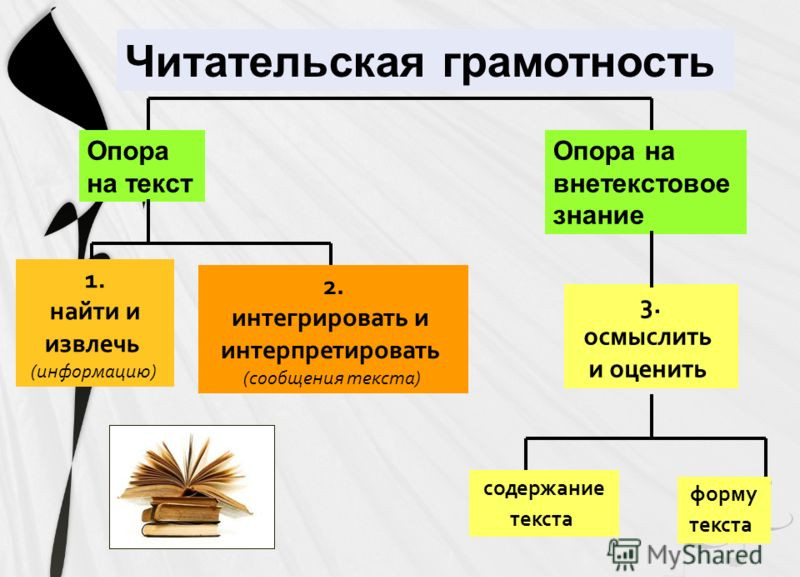 Читательская грамотность

Опора на текст

Опора на внетекстовое знание

1. найти и извлечь (информацию)

2. интегрировать и интерпретировать (сообщения текста)

3. осмыслить и оценить

содержание текста

форму текста

MyShared